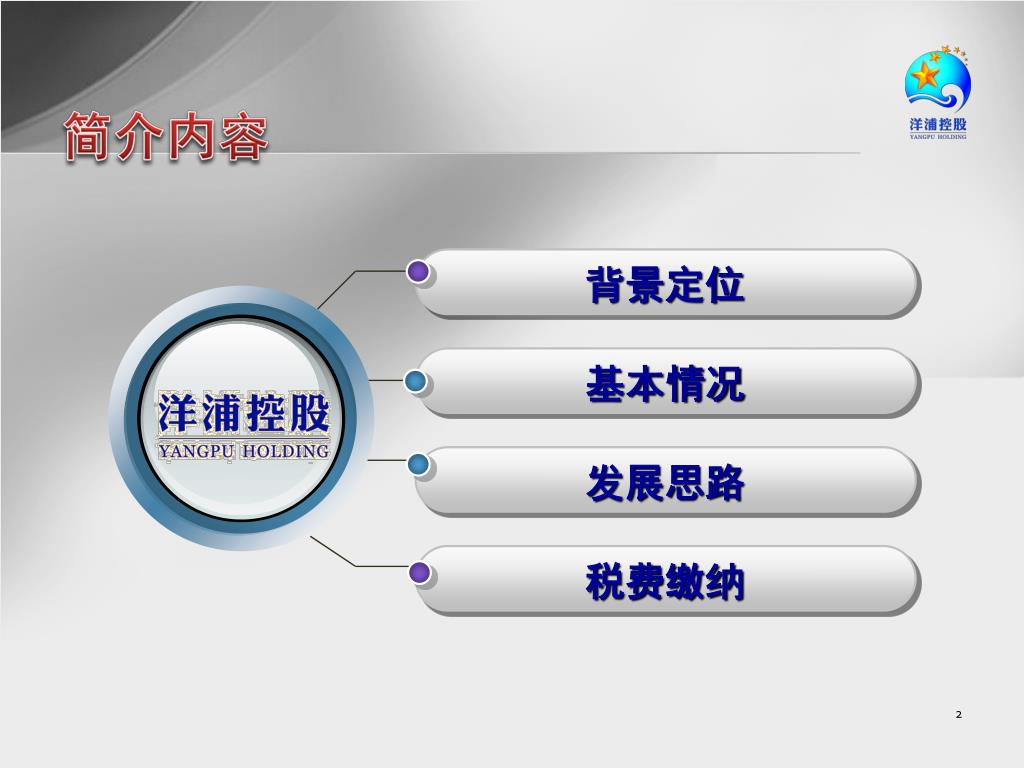 简介内容

洋浦控股
YANGPU HOLDING

洋浦控股
YANGPU HOLDING

背景定位

基本情况

发展思路

税费缴纳

2